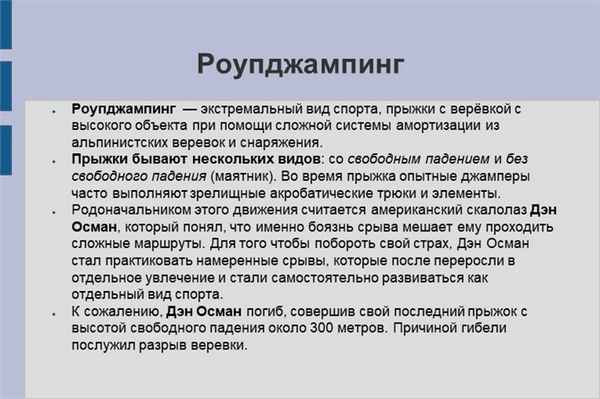 Роупджампинг

• Роупджампинг — экстремальный вид спорта, прыжки с верёвкой с высокого объекта при помощи сложной системы амортизации из альпинистских веревок и снаряжения.
• Прыжки бывают нескольких видов: со свободным падением и без свободного падения (маятник). Во время прыжка опытные джамперы часто выполняют зрелищные акробатические трюки и элементы.
• Родоначальником этого движения считается американский скалолаз Дэн Осман, который понял, что именно боязнь срыва мешает ему проходить сложные маршруты. Для того чтобы побороть свой страх, Дэн Осман стал практиковать намеренные срывы, которые после переросли в отдельное увлечение и стали самостоятельно развиваться как отдельный вид спорта.
• К сожалению, Дэн Осман погиб, совершив свой последний прыжок с высотой свободного падения около 300 метров. Причиной гибели послужил разрыв веревки.